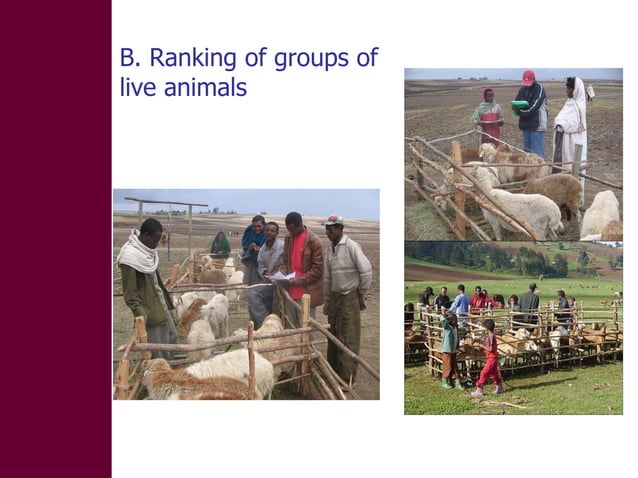 B. Ranking of groups of live animals